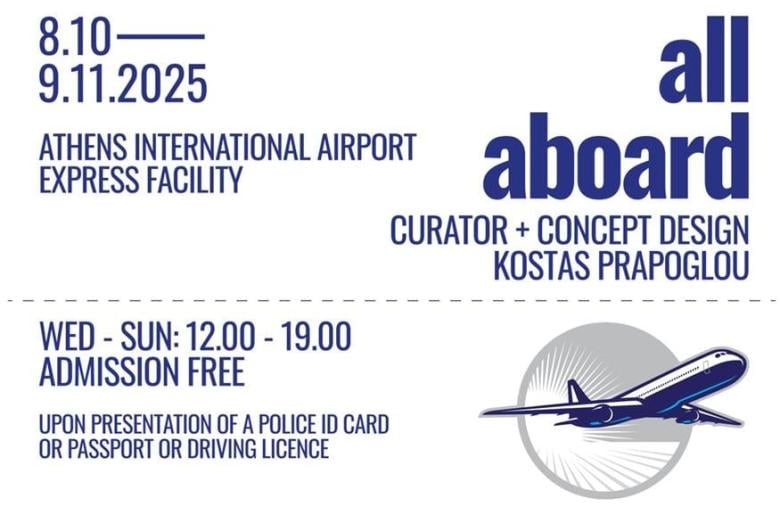 8.10——
9.11.2025

ATHENS INTERNATIONAL AIRPORT
EXPRESS FACILITY

all
aboard

CURATOR + CONCEPT DESIGN
KOSTAS PRAPOGLOU

WED - SUN: 12.00 - 19.00
ADMISSION FREE

UPON PRESENTATION OF A POLICE ID CARD OR PASSPORT OR DRIVING LICENCE